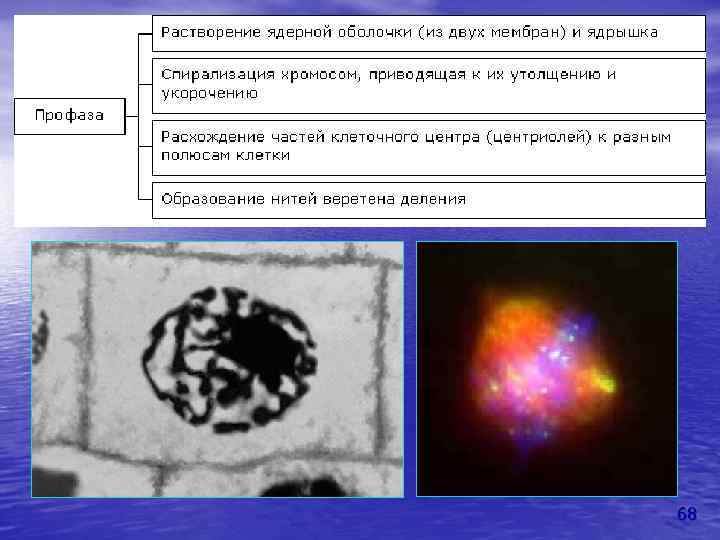 Профаза

Растворение ядерной оболочки (из двух мембран) и ядрышка

Спирализация хромосом, приводящая к их утолщению и укорочению

Расхождение частей клеточного центра (центриолей) к разным полюсам клетки

Образование нитей веретена деления

68